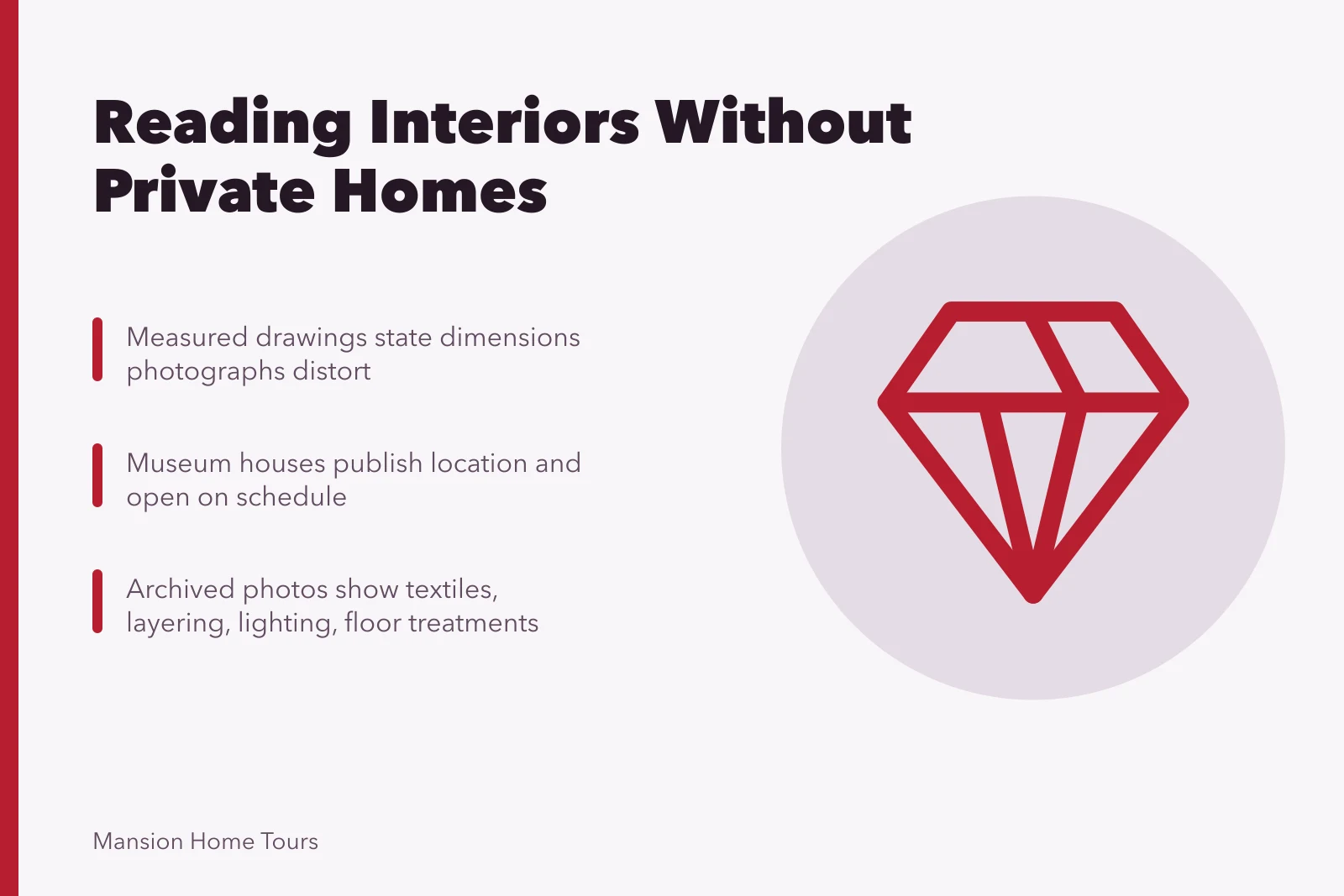 Reading Interiors Without Private Homes

Measured drawings state dimensions photographs distort

Museum houses publish location and open on schedule

Archived photos show textiles, layering, lighting, floor treatments

Mansion Home Tours